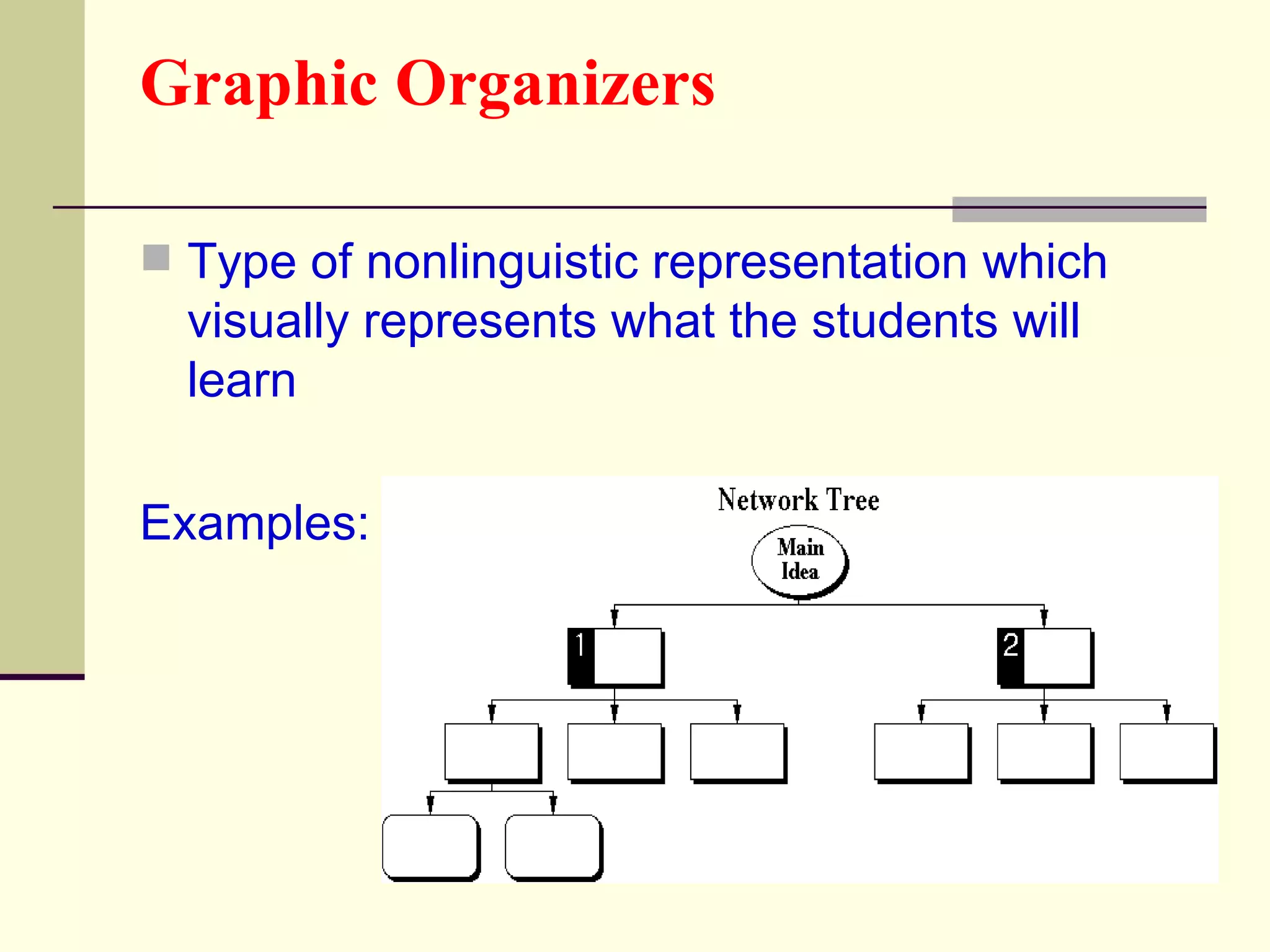 Graphic Organizers

Type of nonlinguistic representation which visually represents what the students will learn

Examples:

Network Tree

Main Idea

1

2